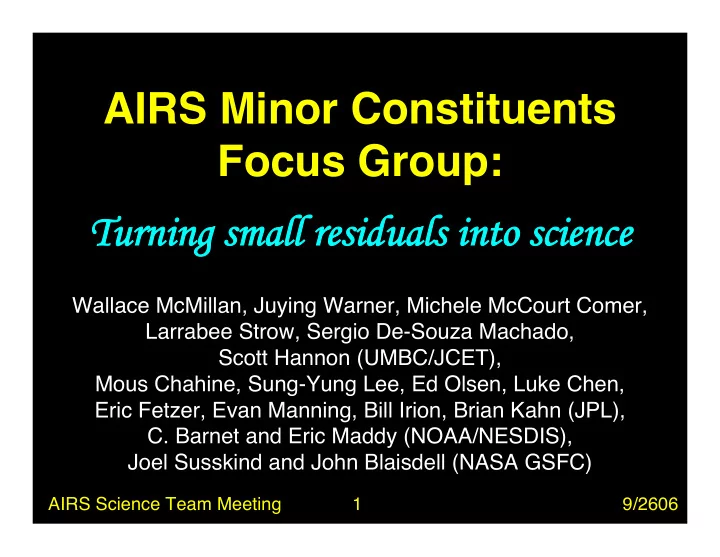 AIRS Minor Constituents Focus Group:

Turning small residuals into science

Wallace McMillan, Juying Warner, Michele McCourt Comer, Larrabee Strow, Sergio De-Souza Machado, Scott Hannon (UMBC/JCET), Mous Chahine, Sung-Yung Lee, Ed Olsen, Luke Chen, Eric Fetzer, Evan Manning, Bill Irion, Brian Kahn (JPL), C. Barnet and Eric Maddy (NOAA/NESDIS), Joel Susskind and John Blaisdell (NASA GSFC)

AIRS Science Team Meeting 1 9/2606